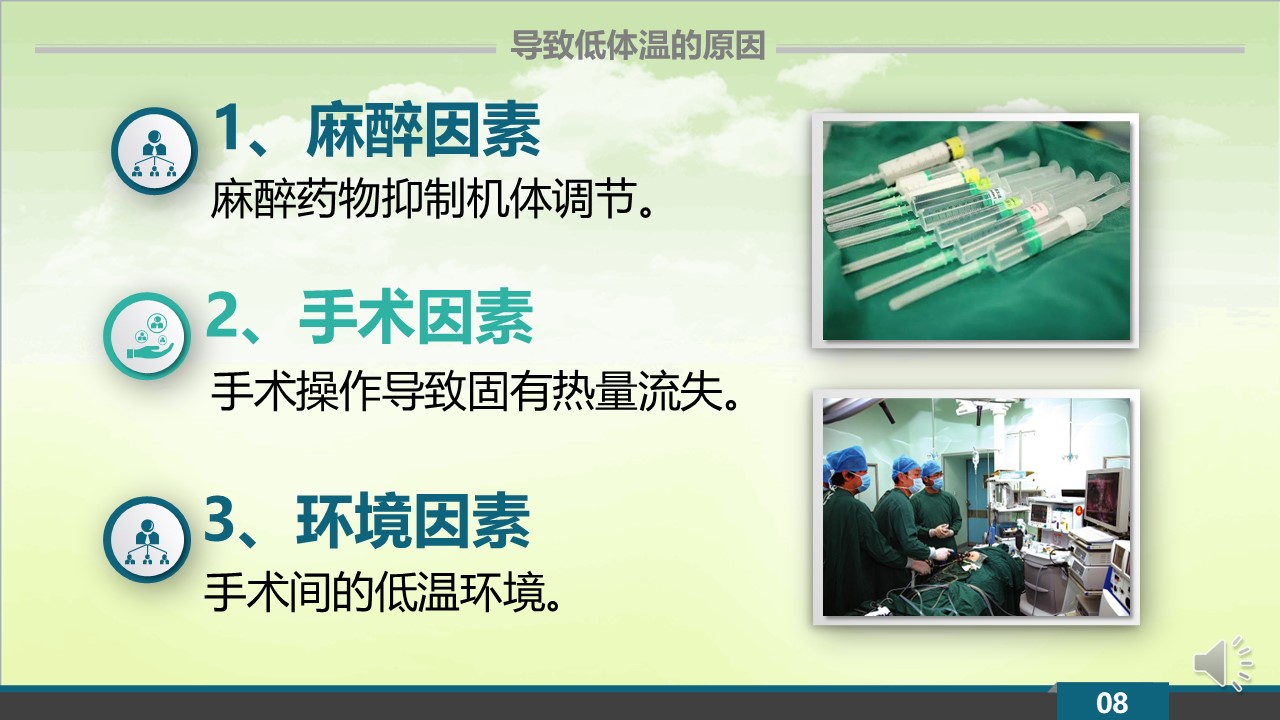 导致低体温的原因

1、麻醉因素
麻醉药物抑制机体调节。

2、手术因素
手术操作导致固有热量流失。

3、环境因素
手术间的低温环境。

08